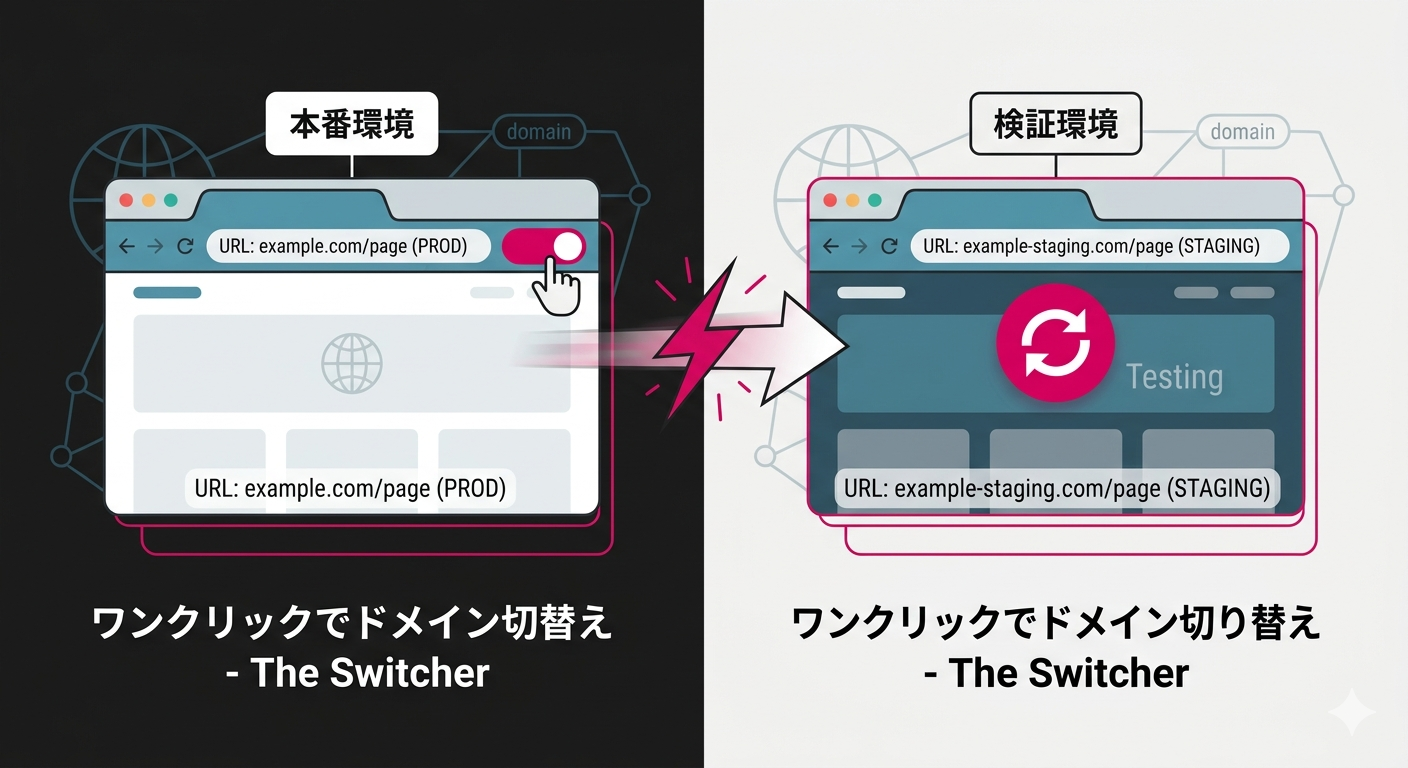 本番環境

domain

URL: example.com/page (PROD)

URL: example.com/page (PROD)

ワンクリックでドメイン切替え
- The Switcher

検証環境

domain

URL: example-staging.com/page (STAGING)

Testing

URL: example-staging.com/page (STAGING)

ワンクリックでドメイン切り替え
- The Switcher